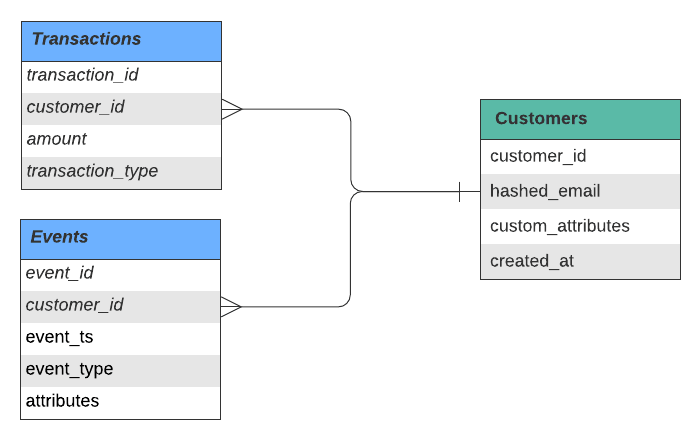 Transactions

transaction_id
customer_id
amount
transaction_type

Events

event_id
customer_id
event_ts
event_type
attributes

Customers

customer_id
hashed_email
custom_attributes
created_at